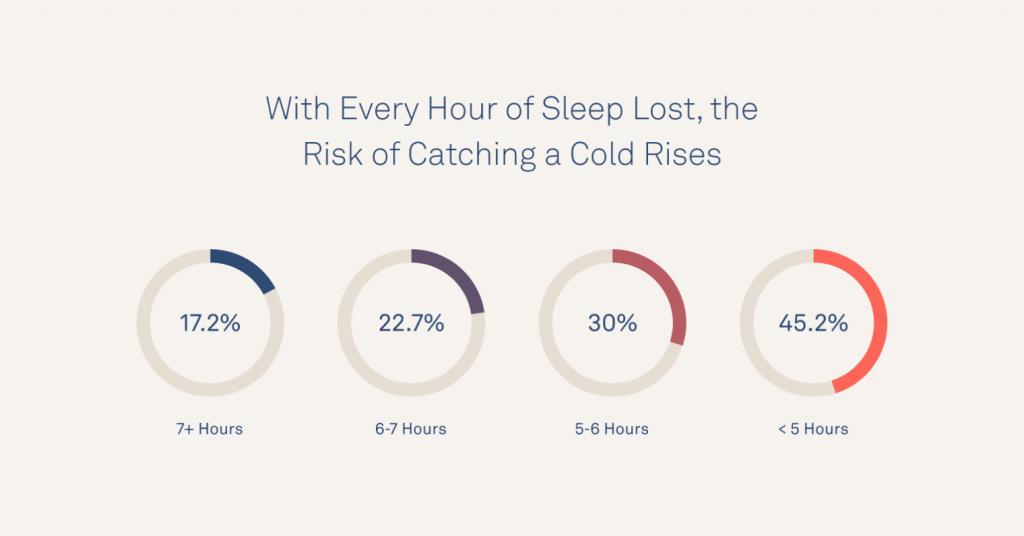 With Every Hour of Sleep Lost, the Risk of Catching a Cold Rises

17.2%
7+ Hours

22.7%
6-7 Hours

30%
5-6 Hours

45.2%
< 5 Hours